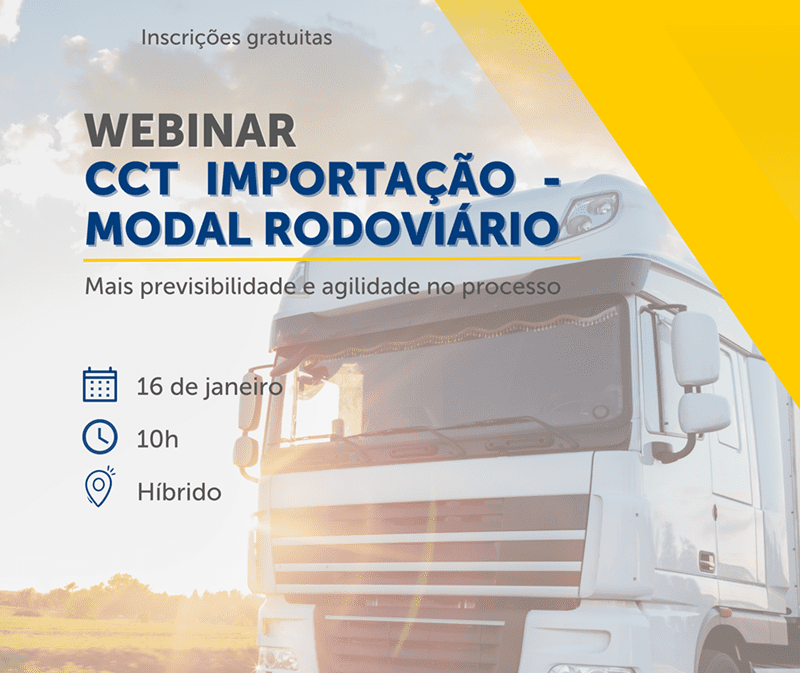 Inscrições gratuitas

WEBINAR
CCT IMPORTAÇÃO - MODAL RODOVIÁRIO

Mais previsibilidade e agilidade no processo

16 de janeiro

10h

Híbrido